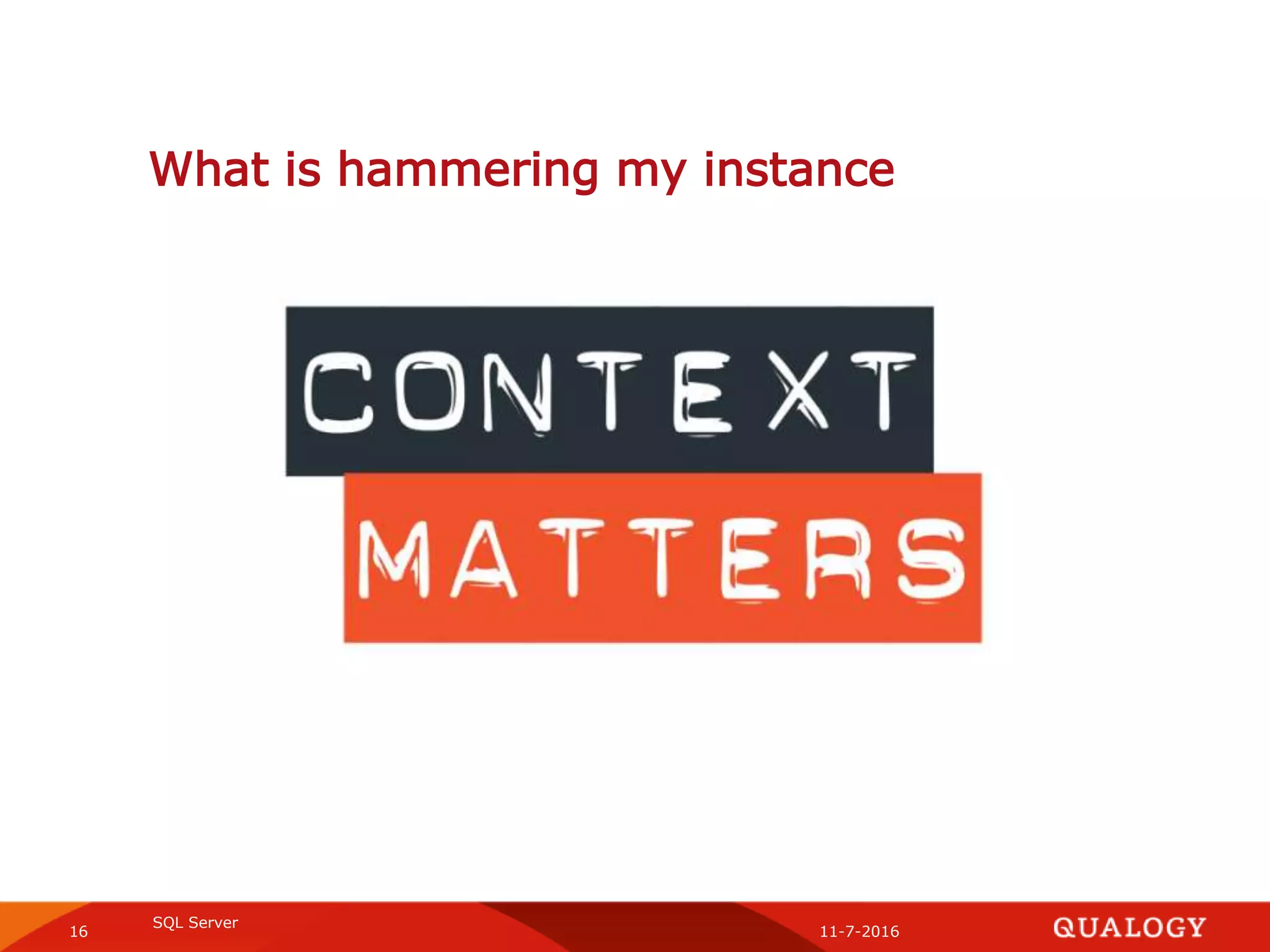 What is hammering my instance

CONTEXT
MATTERS

16
SQL Server
11-7-2016
QUALOGY